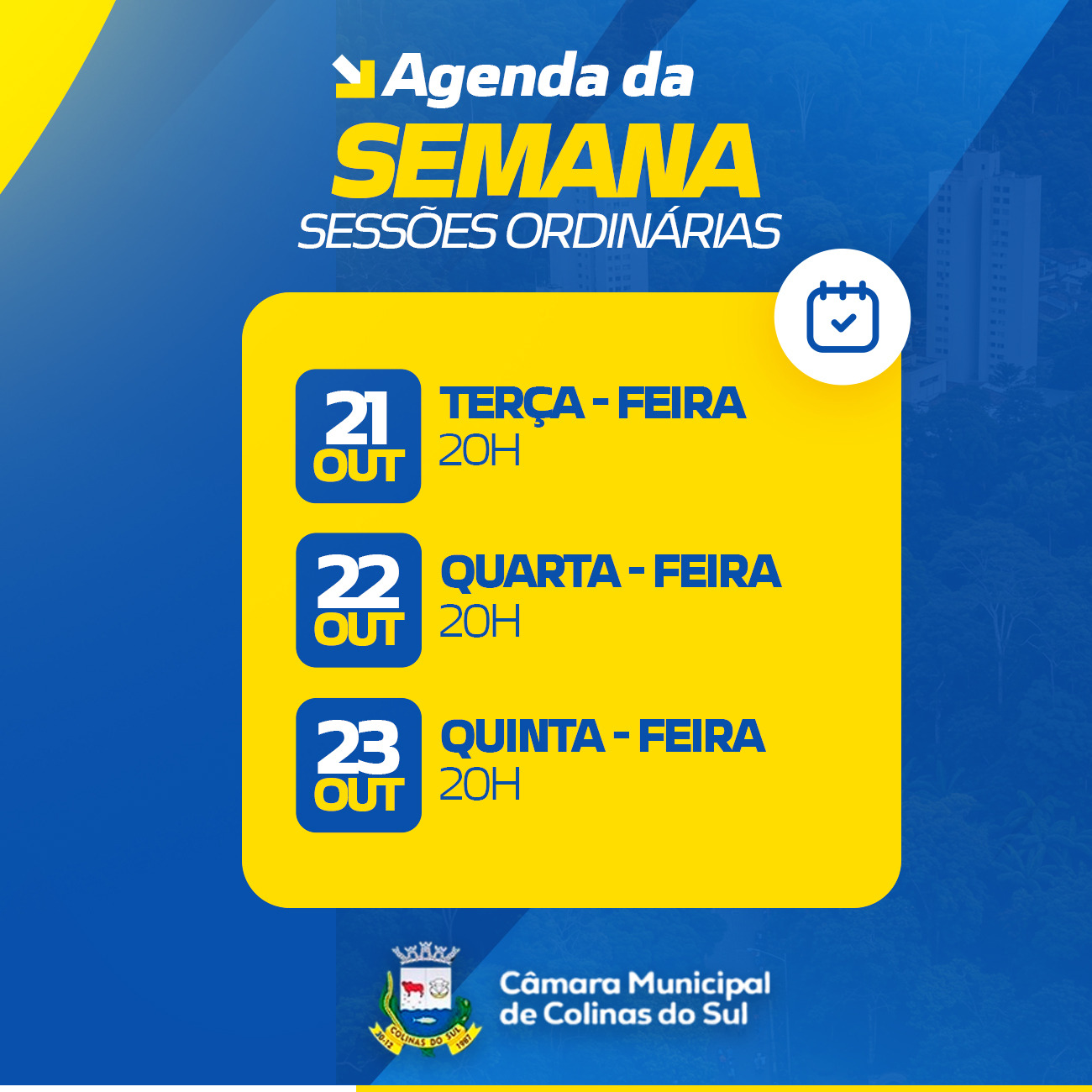 Agenda da
SEMANA
SESSÕES ORDINÁRIAS

21 OUT
TERÇA - FEIRA
20H

22 OUT
QUARTA - FEIRA
20H

23 OUT
QUINTA - FEIRA
20H

COLINAS DO SUL
20-12 1987

Câmara Municipal
de Colinas do Sul